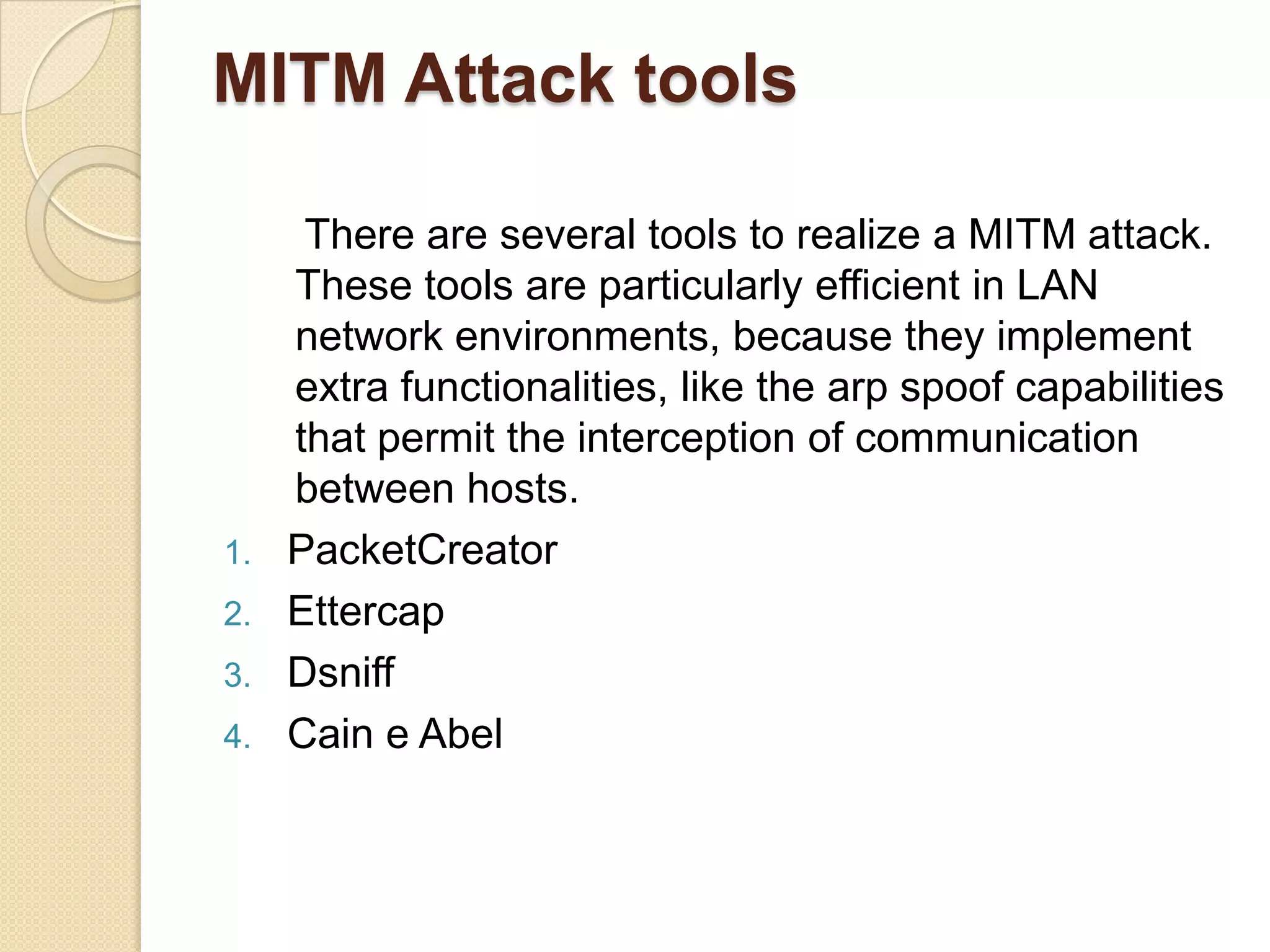 MITM Attack tools

There are several tools to realize a MITM attack. These tools are particularly efficient in LAN network environments, because they implement extra functionalities, like the arp spoof capabilities that permit the interception of communication between hosts.

1. PacketCreator
2. Ettercap
3. Dsniff
4. Cain e Abel